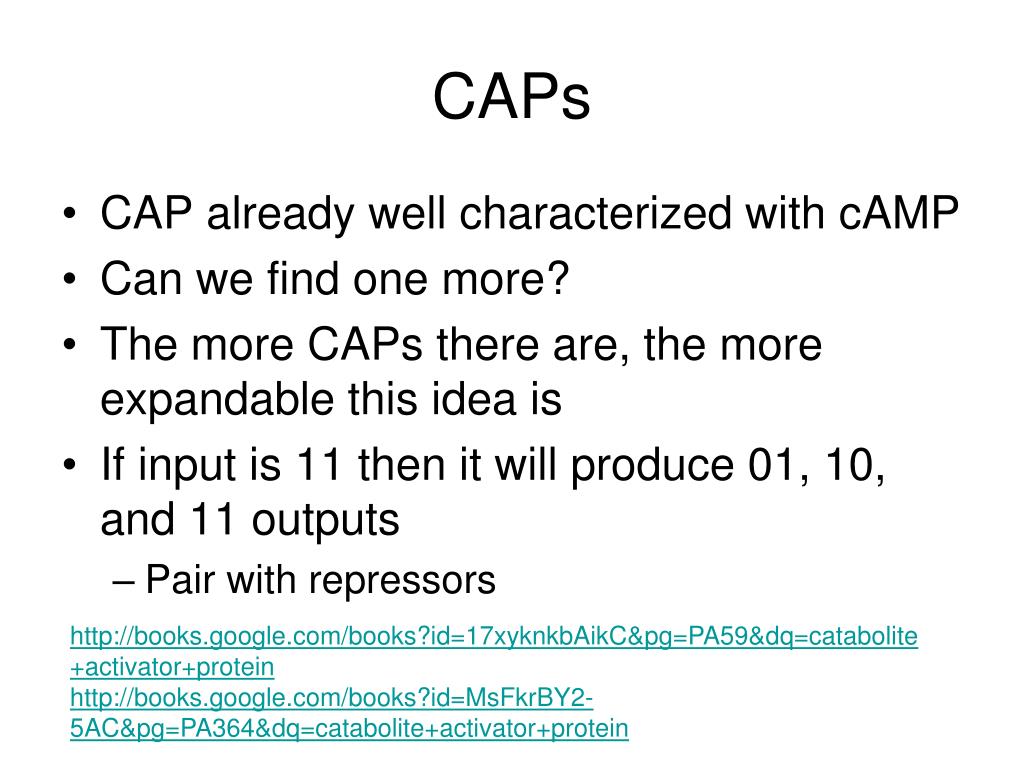 CAPs

• CAP already well characterized with cAMP
• Can we find one more?
• The more CAPs there are, the more expandable this idea is
• If input is 11 then it will produce 01, 10, and 11 outputs
– Pair with repressors

http://books.google.com/books?id=17xyknkbAikC&pg=PA59&dq=catabolite+activator+protein
http://books.google.com/books?id=MsFkrBY2-5AC&pg=PA364&dq=catabolite+activator+protein